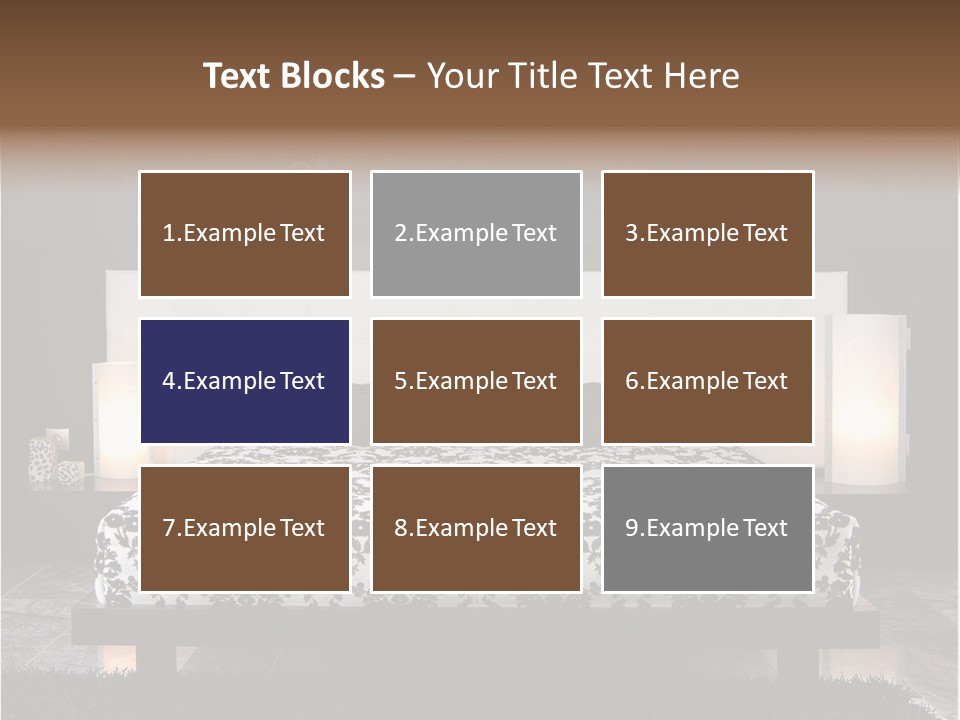 Text Blocks – Your Title Text Here

1.Example Text

2.Example Text

3.Example Text

4.Example Text

5.Example Text

6.Example Text

7.Example Text

8.Example Text

9.Example Text